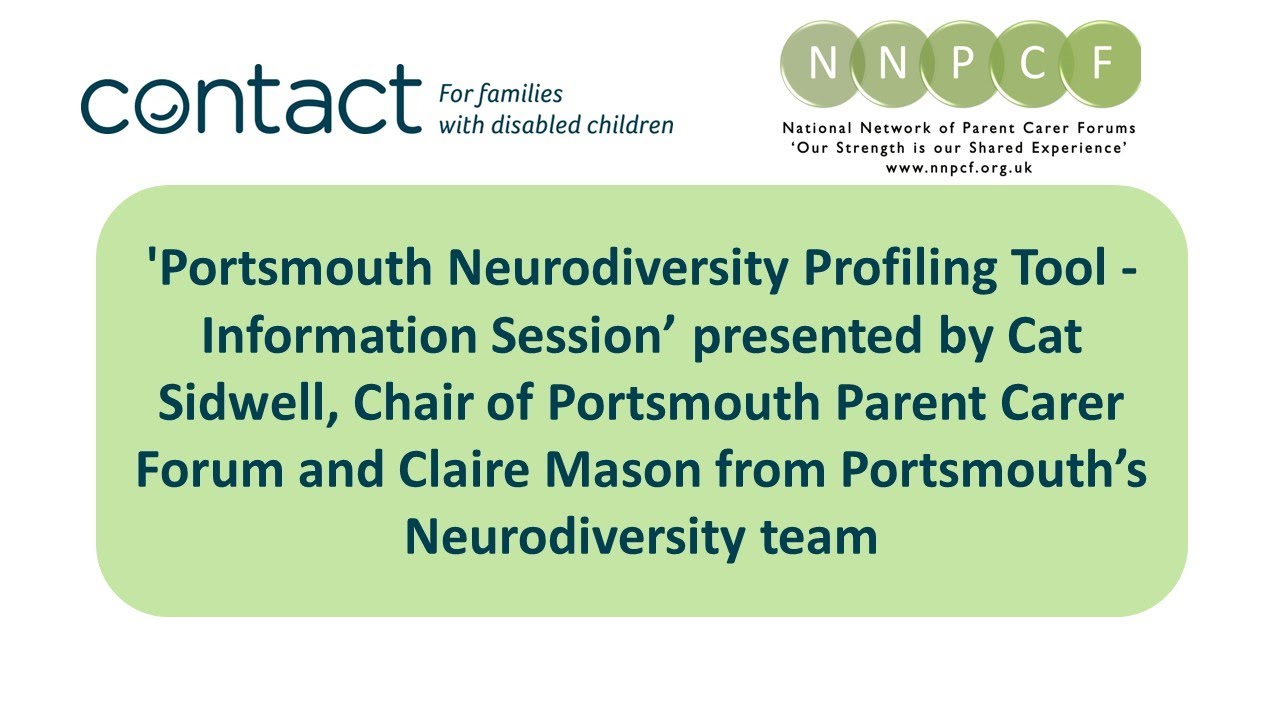 contact For families with disabled children

N N P C F
National Network of Parent Carer Forums
'Our Strength is our Shared Experience'
www.nnpcf.org.uk

'Portsmouth Neurodiversity Profiling Tool - Information Session' presented by Cat Sidwell, Chair of Portsmouth Parent Carer Forum and Claire Mason from Portsmouth's Neurodiversity team